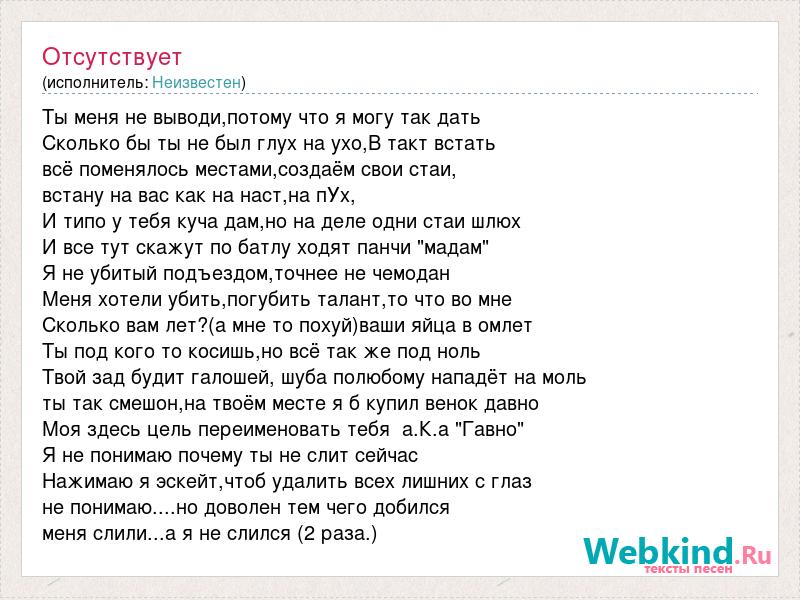 Отсутствует
(исполнитель: Неизвестен)

Ты меня не выводи,потому что я могу так дать
Сколько бы ты не был глух на ухо,В такт встать
всё поменялось местами,создаём свои стаи,
встану на вас как на наст,на пУх,
И типо у тебя куча дам,но на деле одни стаи шлюх
И все тут скажут по батлу ходят панчи "мадам"
Я не убитый подъездом,точнее не чемодан
Меня хотели убить,погубить талант,то что во мне
Сколько вам лет?(а мне то похуй)ваши яйца в омлет
Ты под кого то косишь,но всё так же под ноль
Твой зад будит галошей, шуба полюбому нападёт на моль
ты так смешон,на твоём месте я б купил венок давно
Моя здесь цель переименовать тебя а.К.а "Гавно"
Я не понимаю почему ты не слит сейчас
Нажимаю я эскейт,чтоб удалить всех лишних с глаз
не понимаю....но доволен тем чего добился
меня слили...а я не слился (2 раза.)

Webkind.Ru
тексты песен